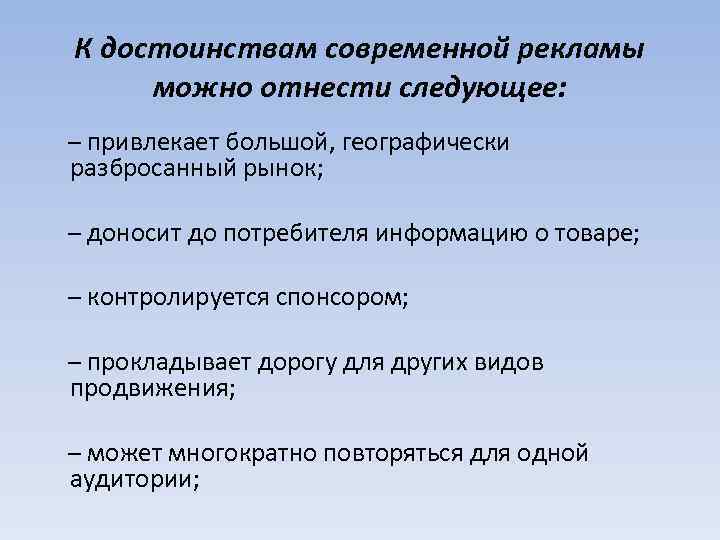 К достоинствам современной рекламы можно отнести следующее:

– привлекает большой, географически разбросанный рынок;

– доносит до потребителя информацию о товаре;

– контролируется спонсором;

– прокладывает дорогу для других видов продвижения;

– может многократно повторяться для одной аудитории;